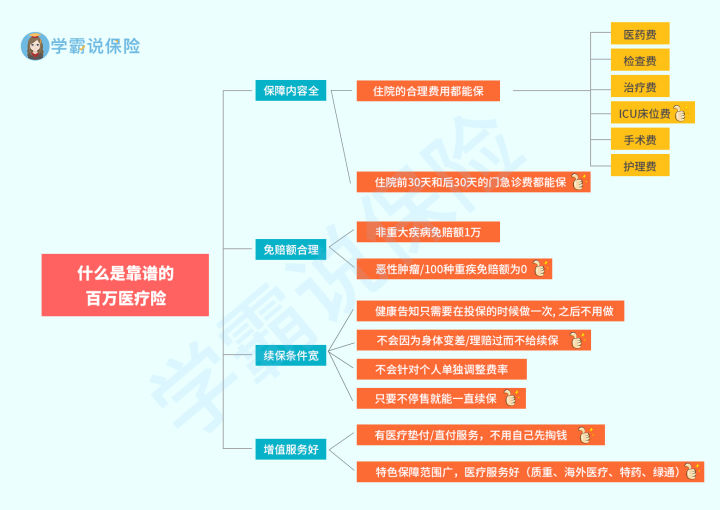 学霸说保险

什么是靠谱的百万医疗险

保障内容全

住院的合理费用都能保

医药费

检查费

治疗费

ICU床位费

手术费

护理费

住院前30天和后30天的门急诊费都能保

免赔额合理

非重大疾病免赔额1万

恶性肿瘤/100种重疾免赔额为0

续保条件宽

健康告知只需要在投保的时候做一次, 之后不用做

不会因为身体变差/理赔过而不给续保

不会针对个人单独调整费率

只要不停售就能一直续保

增值服务好

有医疗垫付/直付服务，不用自己先掏钱

特色保障范围广，医疗服务好（质重、海外医疗、特药、绿通）

学霸说保险